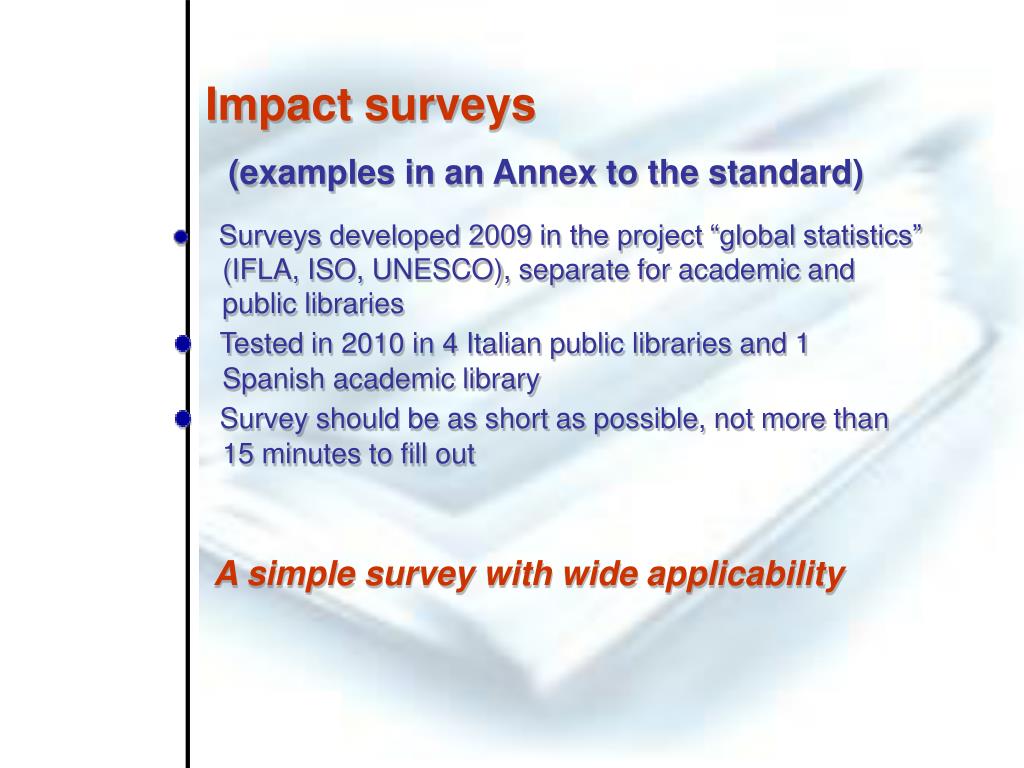 Impact surveys

(examples in an Annex to the standard)

- Surveys developed 2009 in the project “global statistics” (IFLA, ISO, UNESCO), separate for academic and public libraries
- Tested in 2010 in 4 Italian public libraries and 1 Spanish academic library
- Survey should be as short as possible, not more than 15 minutes to fill out

A simple survey with wide applicability